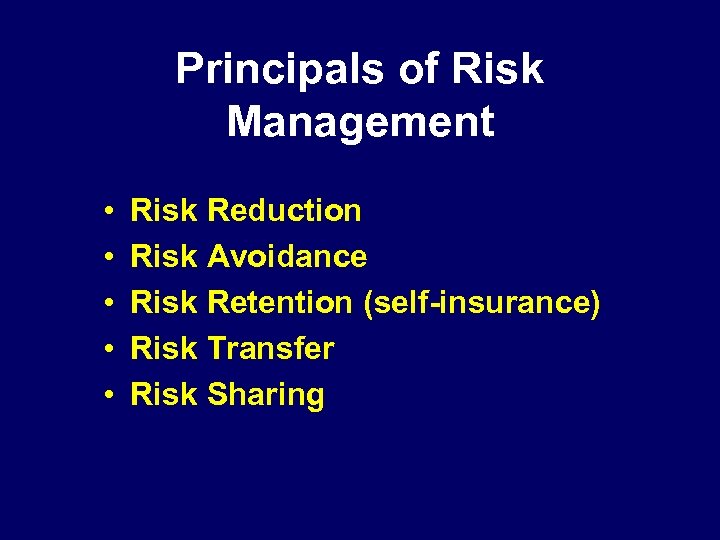 Principals of Risk Management

• Risk Reduction
• Risk Avoidance
• Risk Retention (self-insurance)
• Risk Transfer
• Risk Sharing